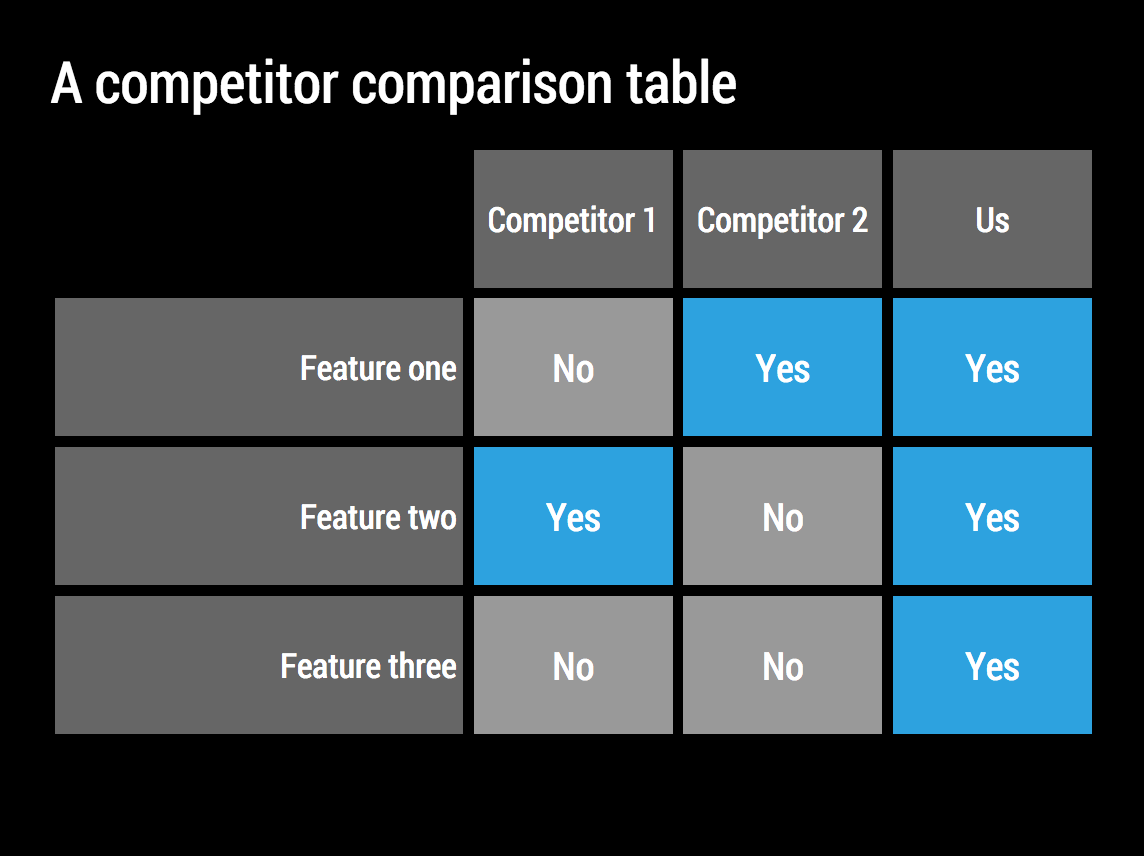 A competitor comparison table

| | Competitor 1 | Competitor 2 | Us |
|---|---|---|---|
| Feature one | No | Yes | Yes |
| Feature two | Yes | No | Yes |
| Feature three | No | No | Yes |